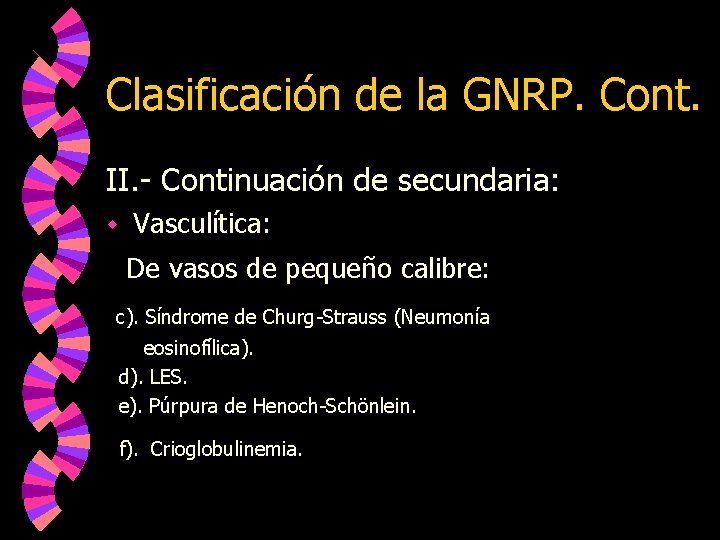 Clasificación de la GNRP. Cont.

II.- Continuación de secundaria:

Vasculítica:

De vasos de pequeño calibre:

c). Síndrome de Churg-Strauss (Neumonía eosinofílica).
d). LES.
e). Púrpura de Henoch-Schönlein.
f). Crioglobulinemia.